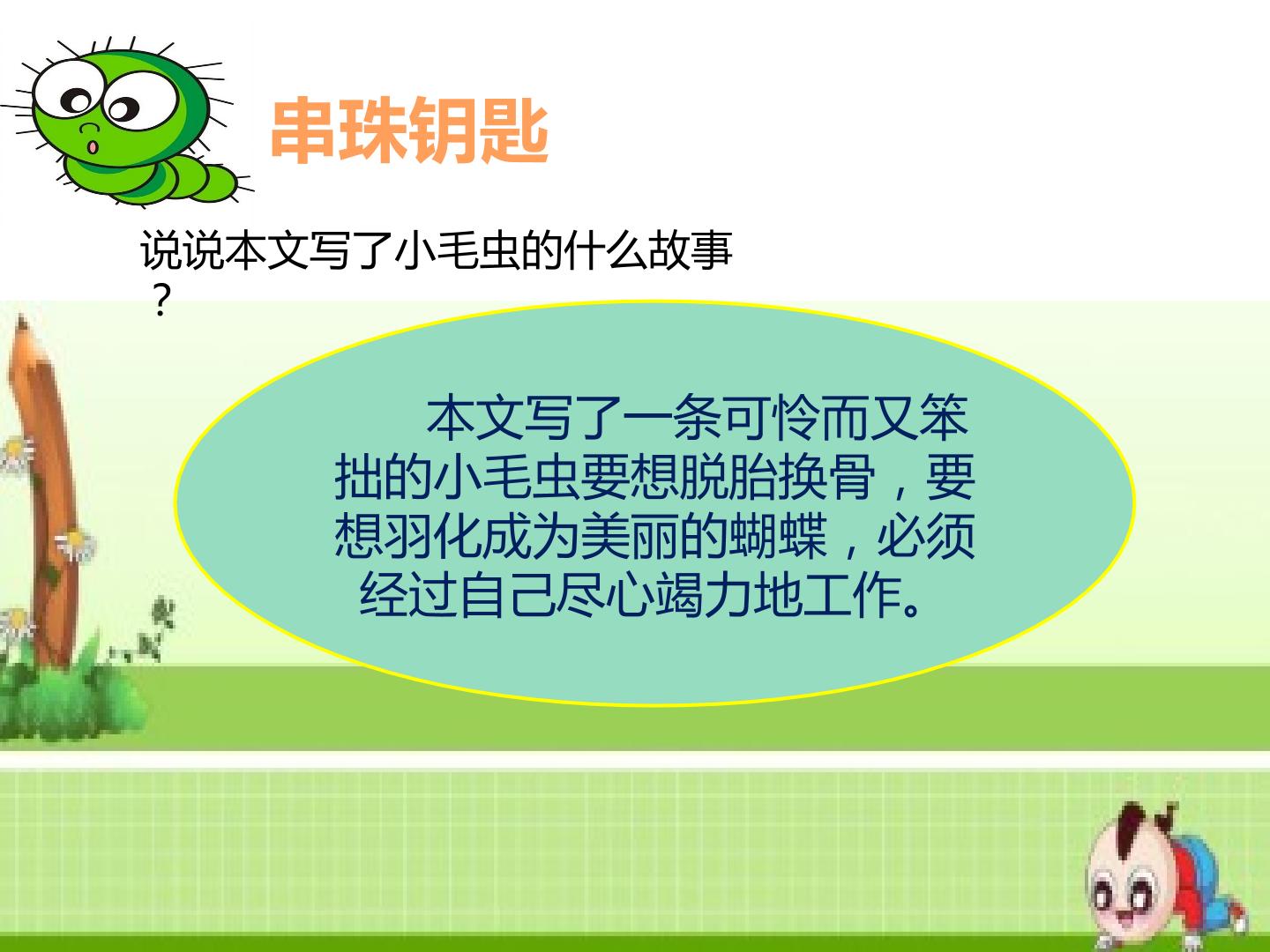 串珠钥匙

说说本文写了小毛虫的什么故事？

本文写了一条可怜而又笨拙的小毛虫要想脱胎换骨，要想羽化成为美丽的蝴蝶，必须经过自己尽心竭力地工作。